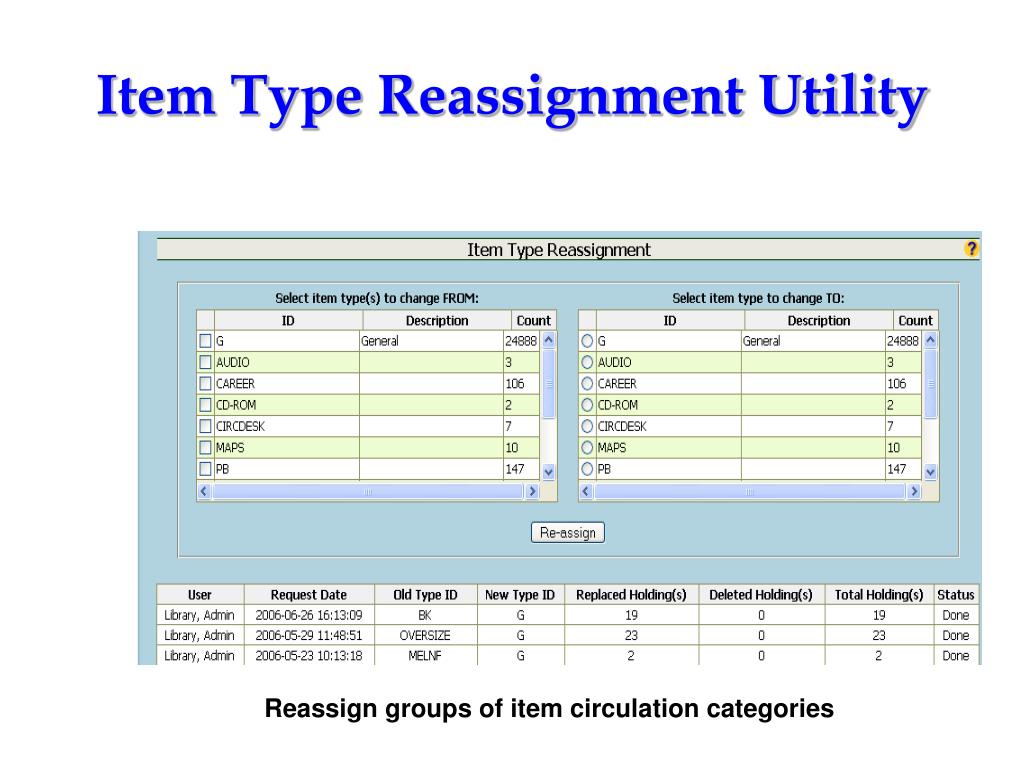 Item Type Reassignment Utility

Item Type Reassignment

?

Select item type(s) to change FROM:

| ID | Description | Count |
|---|---|---|
| G | General | 24888 |
| AUDIO | | 3 |
| CAREER | | 106 |
| CD-ROM | | 2 |
| CIRCDESK | | 7 |
| MAPS | | 10 |
| PB | | 147 |

Select item type to change TO:

| ID | Description | Count |
|---|---|---|
| G | General | 24888 |
| AUDIO | | 3 |
| CAREER | | 106 |
| CD-ROM | | 2 |
| CIRCDESK | | 7 |
| MAPS | | 10 |
| PB | | 147 |

Re-assign

| User | Request Date | Old Type ID | New Type ID | Replaced Holding(s) | Deleted Holding(s) | Total Holding(s) | Status |
|---|---|---|---|---|---|---|---|
| Library, Admin | 2006-06-26 16:13:09 | BK | G | 19 | 0 | 19 | Done |
| Library, Admin | 2006-05-29 11:48:51 | OVERSIZE | G | 23 | 0 | 23 | Done |
| Library, Admin | 2006-05-23 10:13:18 | MELNF | G | 2 | 0 | 2 | Done |

Reassign groups of item circulation categories